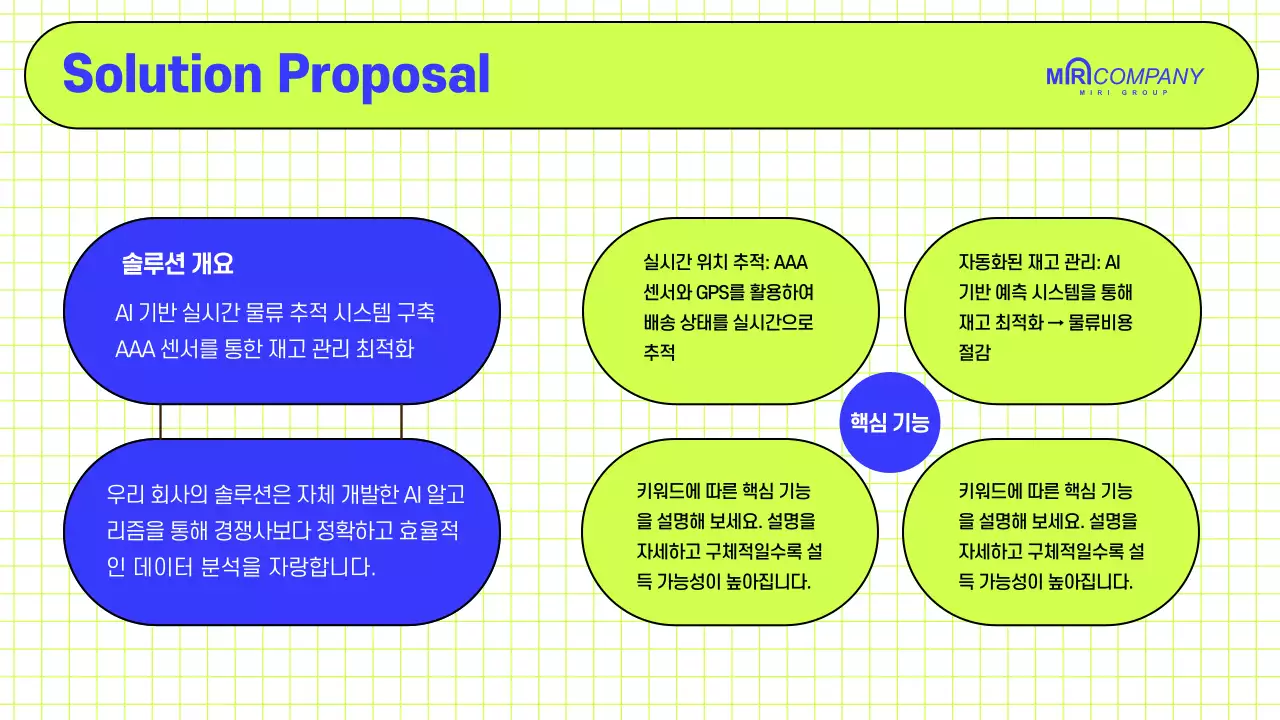 Solution Proposal

MIRICOMPANY
MIRI GROUP

솔루션 개요

AI 기반 실시간 물류 추적 시스템 구축
AAA 센서를 통한 재고 관리 최적화

우리 회사의 솔루션은 자체 개발한 AI 알고리즘을 통해 경쟁사보다 정확하고 효율적인 데이터 분석을 자랑합니다.

실시간 위치 추적: AAA 센서와 GPS를 활용하여 배송 상태를 실시간으로 추적

자동화된 재고 관리: AI 기반 예측 시스템을 통해 재고 최적화 → 물류비용 절감

핵심 기능

키워드에 따른 핵심 기능을 설명해 보세요. 설명을 자세하고 구체적일수록 설득 가능성이 높아집니다.

키워드에 따른 핵심 기능을 설명해 보세요. 설명을 자세하고 구체적일수록 설득 가능성이 높아집니다.